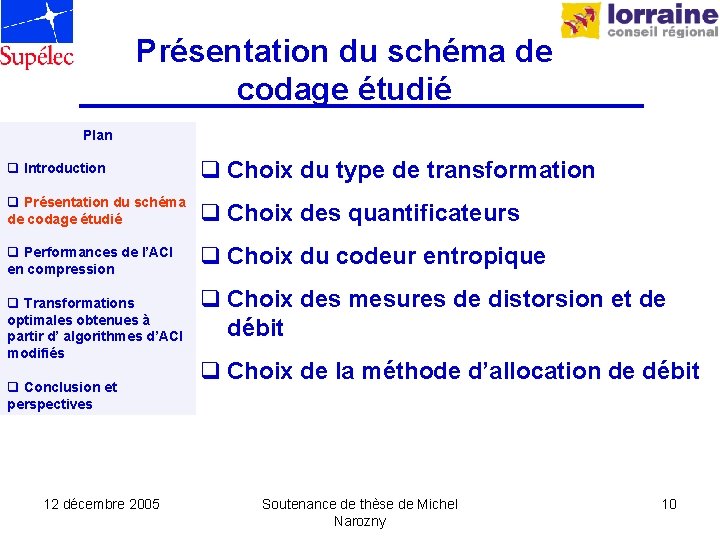 Supélec

lorraine
conseil régional

Présentation du schéma de codage étudié

Plan

❑ Introduction

❑ Présentation du schéma de codage étudié

❑ Performances de l'ACI en compression

❑ Transformations optimales obtenues à partir d' algorithmes d'ACI modifiés

❑ Conclusion et perspectives

❑ Choix du type de transformation

❑ Choix des quantificateurs

❑ Choix du codeur entropique

❑ Choix des mesures de distorsion et de débit

❑ Choix de la méthode d'allocation de débit

12 décembre 2005

Soutenance de thèse de Michel Narozny

10